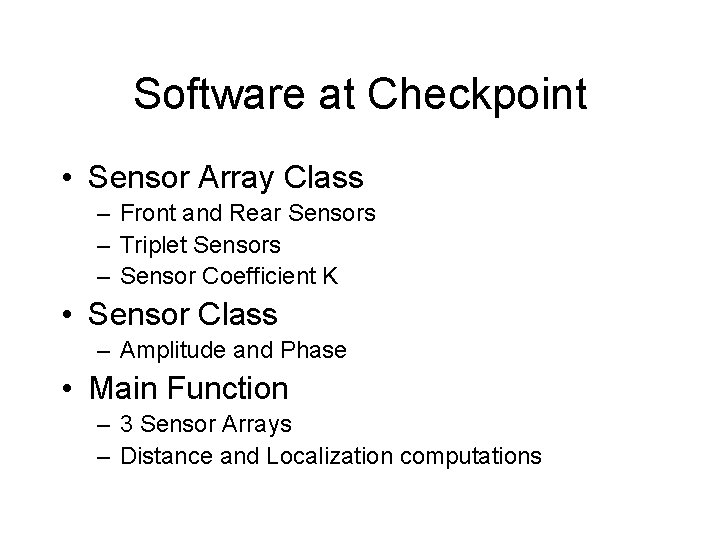 Software at Checkpoint

• Sensor Array Class
  – Front and Rear Sensors
  – Triplet Sensors
  – Sensor Coefficient K
• Sensor Class
  – Amplitude and Phase
• Main Function
  – 3 Sensor Arrays
  – Distance and Localization computations